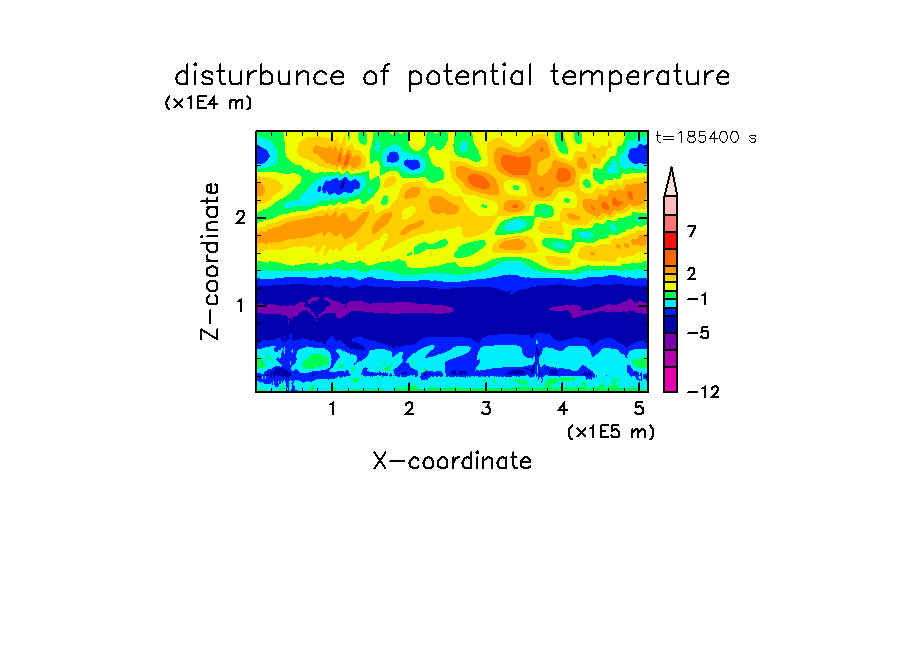 disturbunce of potential temperature

(x1E4 m)

t=185400 s

Z-coordinate

2

1

7

2

−1

−5

−12

1 2 3 4 5

(x1E5 m)

X-coordinate